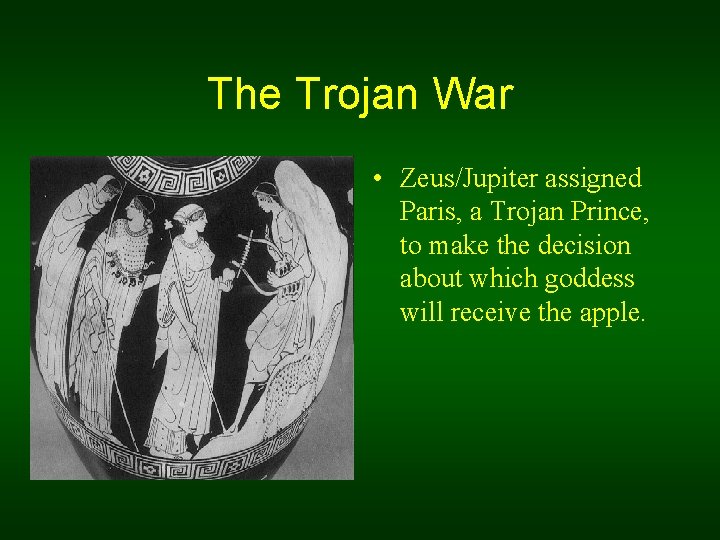 The Trojan War

• Zeus/Jupiter assigned Paris, a Trojan Prince, to make the decision about which goddess will receive the apple.